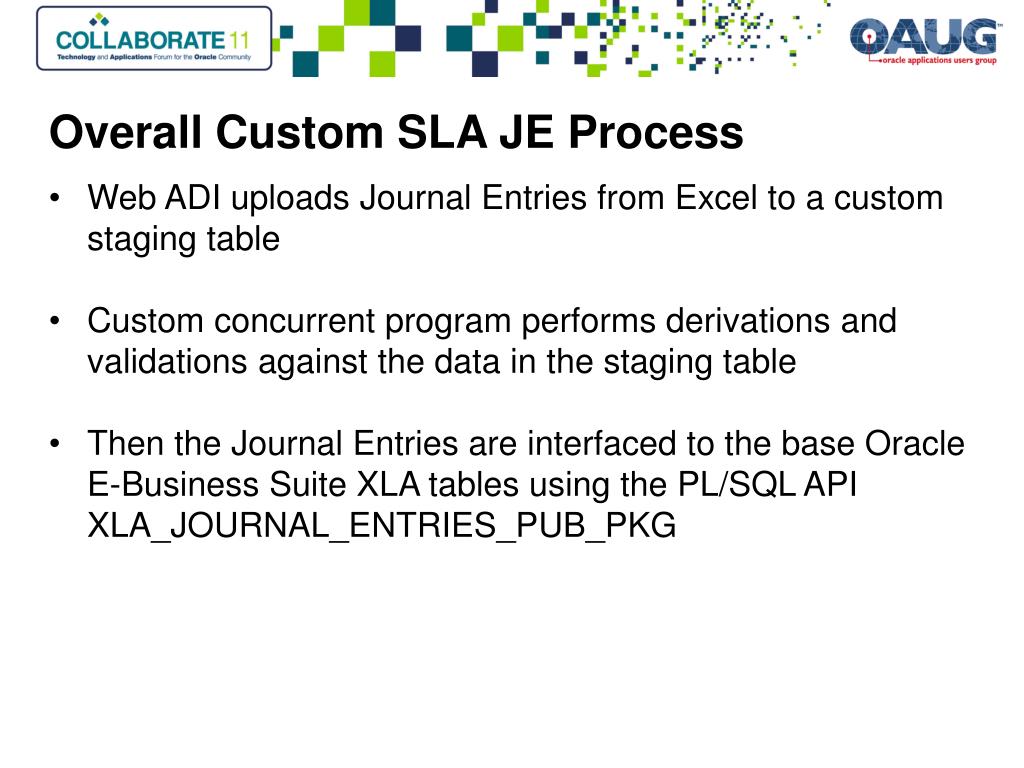 COLLABORATE 11
Technology and Applications Forum for the Oracle Community

OAUG
oracle applications users group

Overall Custom SLA JE Process

• Web ADI uploads Journal Entries from Excel to a custom staging table

• Custom concurrent program performs derivations and validations against the data in the staging table

• Then the Journal Entries are interfaced to the base Oracle E-Business Suite XLA tables using the PL/SQL API XLA_JOURNAL_ENTRIES_PUB_PKG